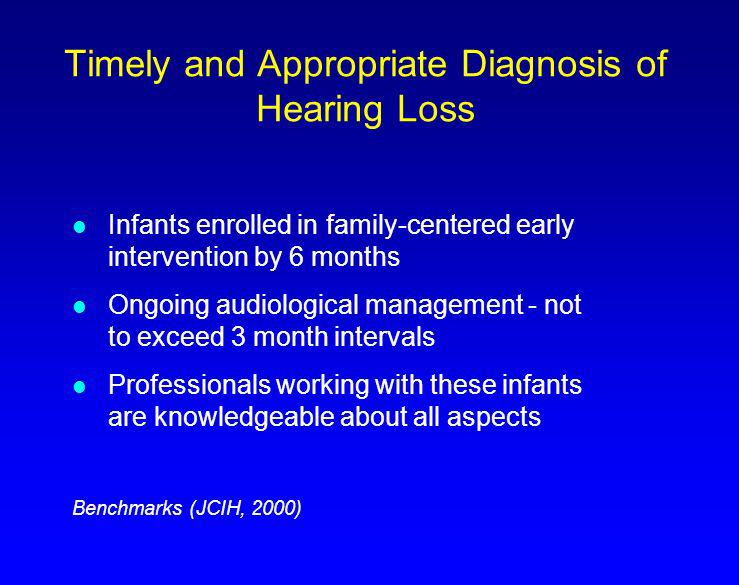 Timely and Appropriate Diagnosis of Hearing Loss

- Infants enrolled in family-centered early intervention by 6 months
- Ongoing audiological management - not to exceed 3 month intervals
- Professionals working with these infants are knowledgeable about all aspects

Benchmarks (JCIH, 2000)